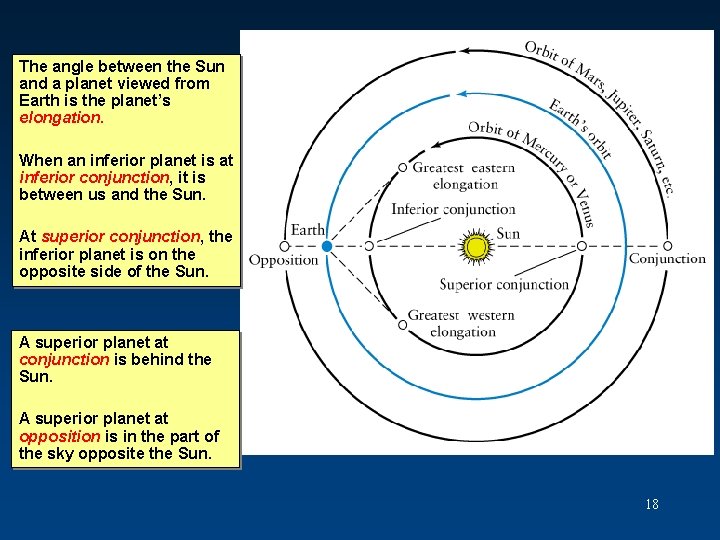 The angle between the Sun and a planet viewed from Earth is the planet's elongation.

When an inferior planet is at inferior conjunction, it is between us and the Sun.

At superior conjunction, the inferior planet is on the opposite side of the Sun.

A superior planet at conjunction is behind the Sun.

A superior planet at opposition is in the part of the sky opposite the Sun.

Orbit of Mars, Jupiter, Saturn, etc.

Earth's orbit

Orbit of Mercury or Venus

Greatest eastern elongation

Inferior conjunction

Earth

Sun

Opposition

Conjunction

Superior conjunction

Greatest western elongation

18